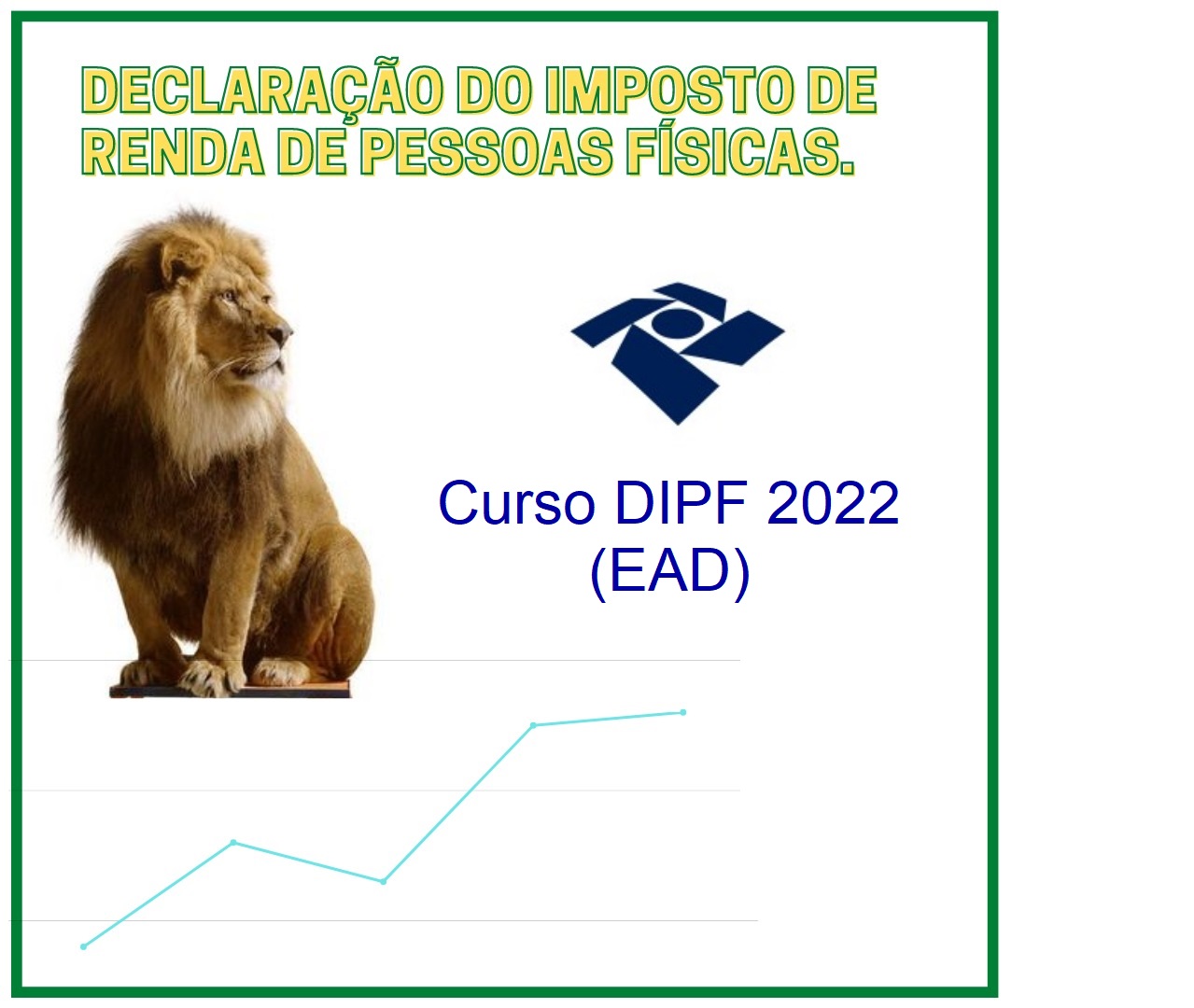 DECLARAÇÃO DO IMPOSTO DE RENDA DE PESSOAS FÍSICAS.

Curso DIPF 2022 (EAD)